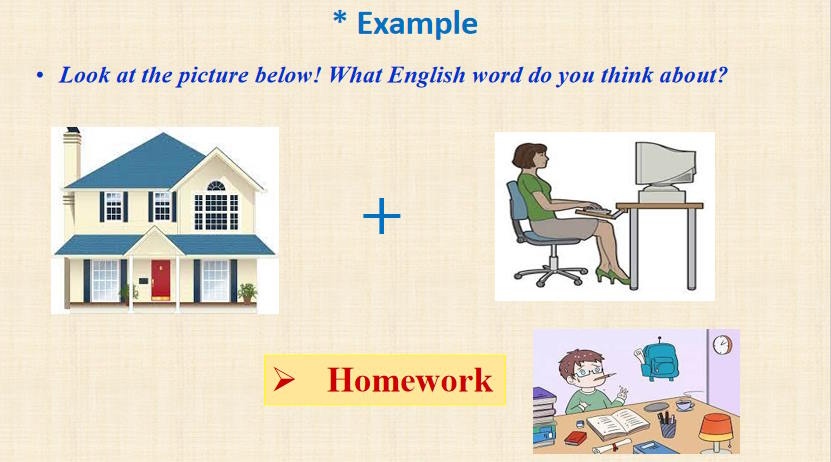 * Example

• Look at the picture below! What English word do you think about?

+

➢ Homework